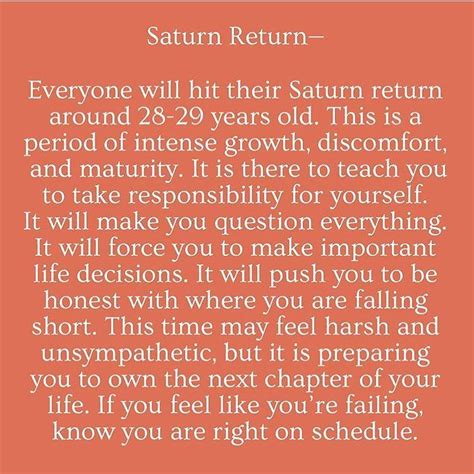 Saturn Return—

Everyone will hit their Saturn return around 28-29 years old. This is a period of intense growth, discomfort, and maturity. It is there to teach you to take responsibility for yourself. It will make you question everything. It will force you to make important life decisions. It will push you to be honest with where you are falling short. This time may feel harsh and unsympathetic, but it is preparing you to own the next chapter of your life. If you feel like you're failing, know you are right on schedule.